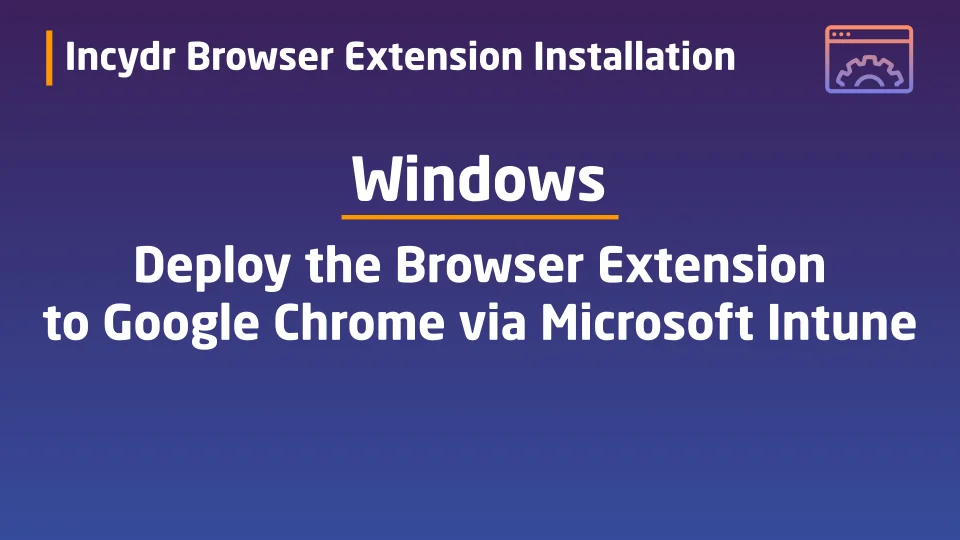 Incydr Browser Extension Installation

Windows

Deploy the Browser Extension to Google Chrome via Microsoft Intune